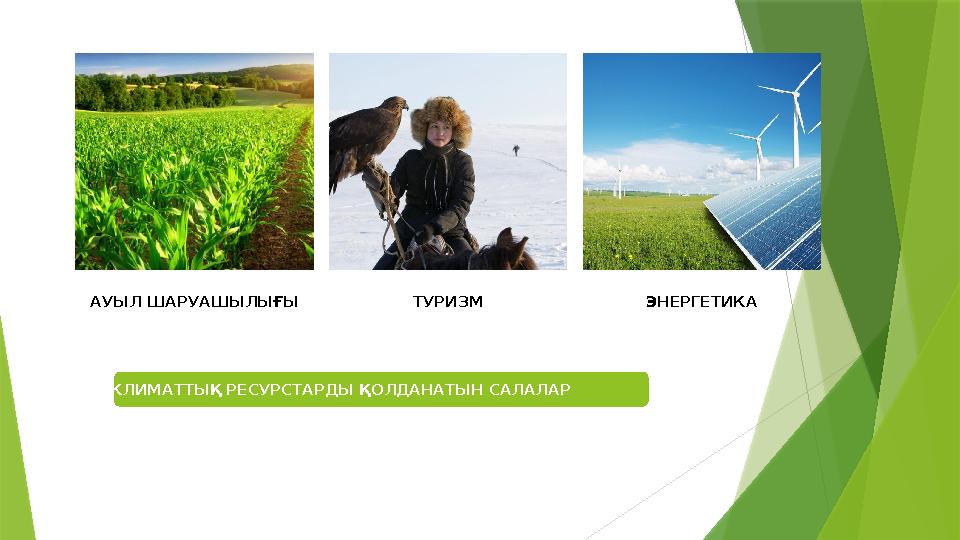 АУЫЛ ШАРУАШЫЛЫҒЫ

ТУРИЗМ

ЭНЕРГЕТИКА

КЛИМАТТЫҚ РЕСУРСТАРДЫ ҚОЛДАНАТЫН САЛАЛАР